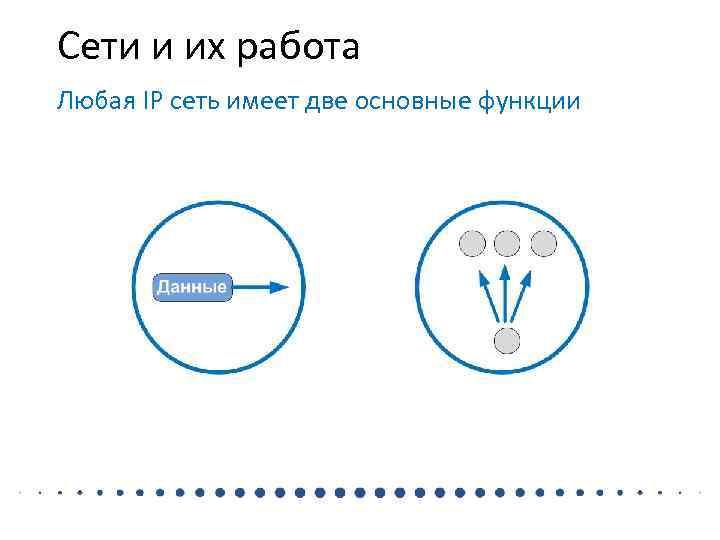 Сети и их работа

Любая IP сеть имеет две основные функции

Данные